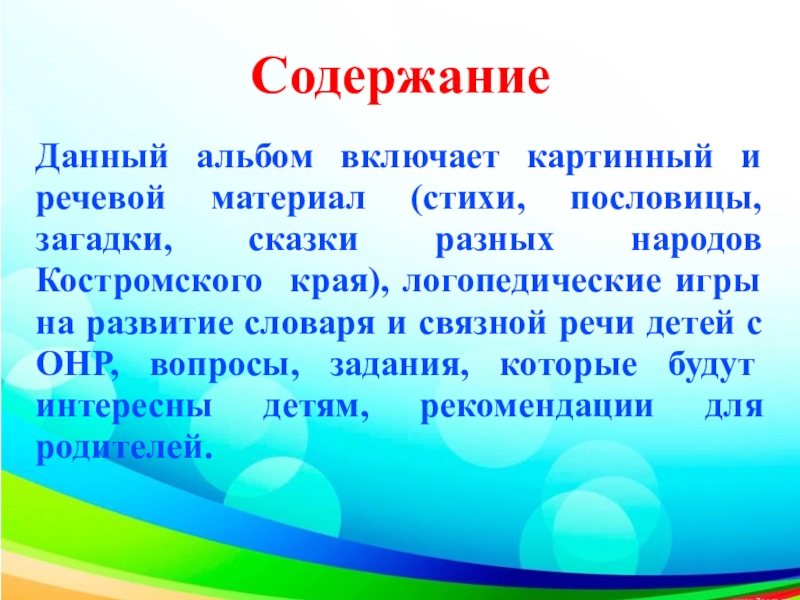 Содержание

Данный альбом включает картинный и речевой материал (стихи, пословицы, загадки, сказки разных народов Костромского края), логопедические игры на развитие словаря и связной речи детей с ОНР, вопросы, задания, которые будут интересны детям, рекомендации для родителей.